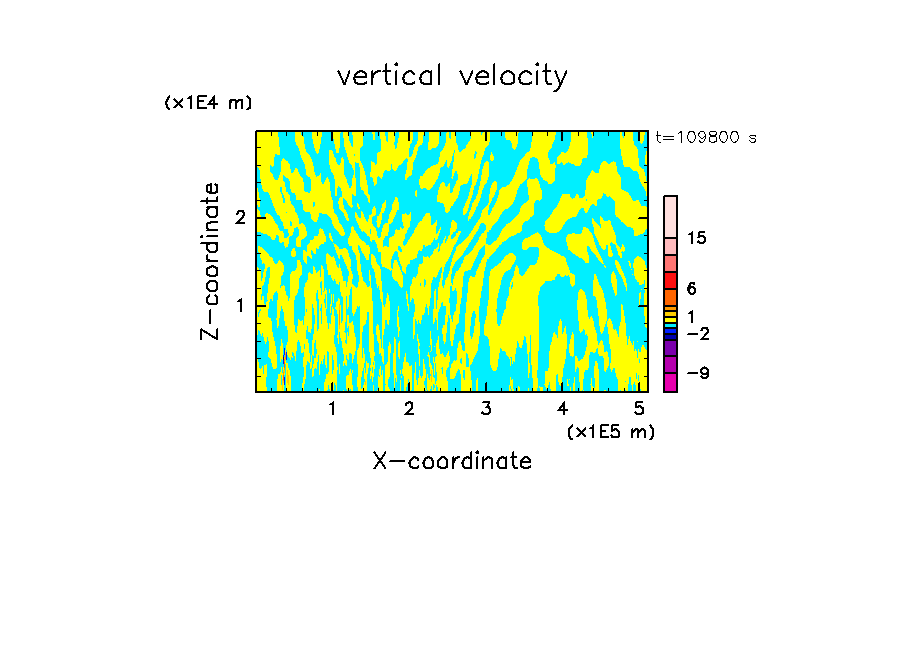 vertical velocity

(x1E4 m)

t=109800 s

Z-coordinate

2

1

15

6

1

−2

−9

1 2 3 4 5

(x1E5 m)

X-coordinate